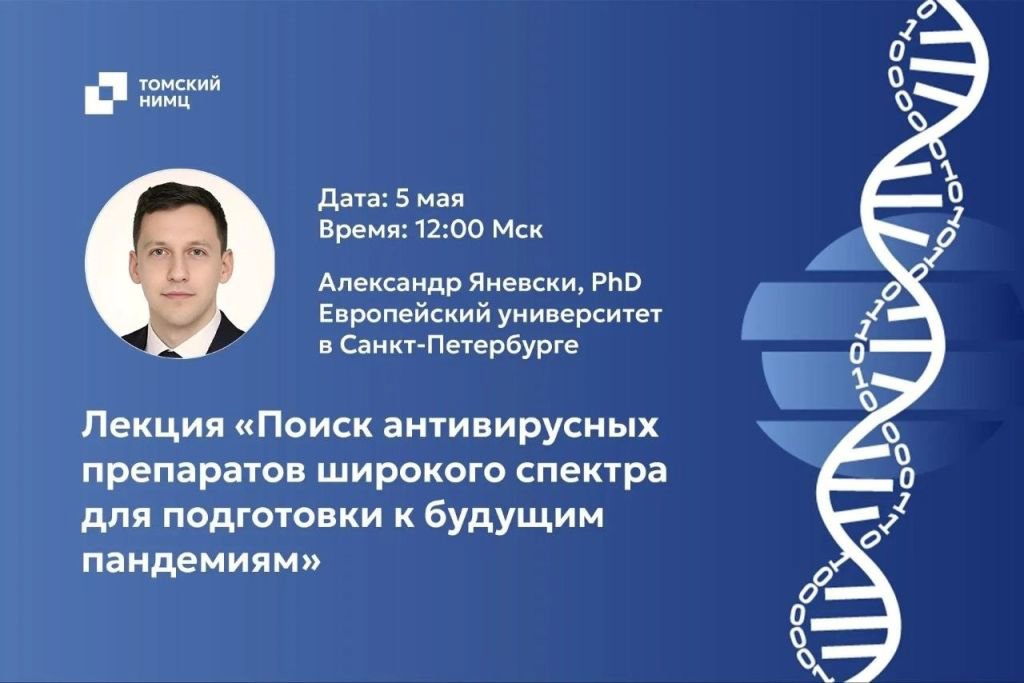 ТОМСКИЙ НИМЦ

Дата: 5 мая
Время: 12:00 Мск

Александр Яневски, PhD
Европейский университет в Санкт-Петербурге

Лекция «Поиск антивирусных препаратов широкого спектра для подготовки к будущим пандемиям»